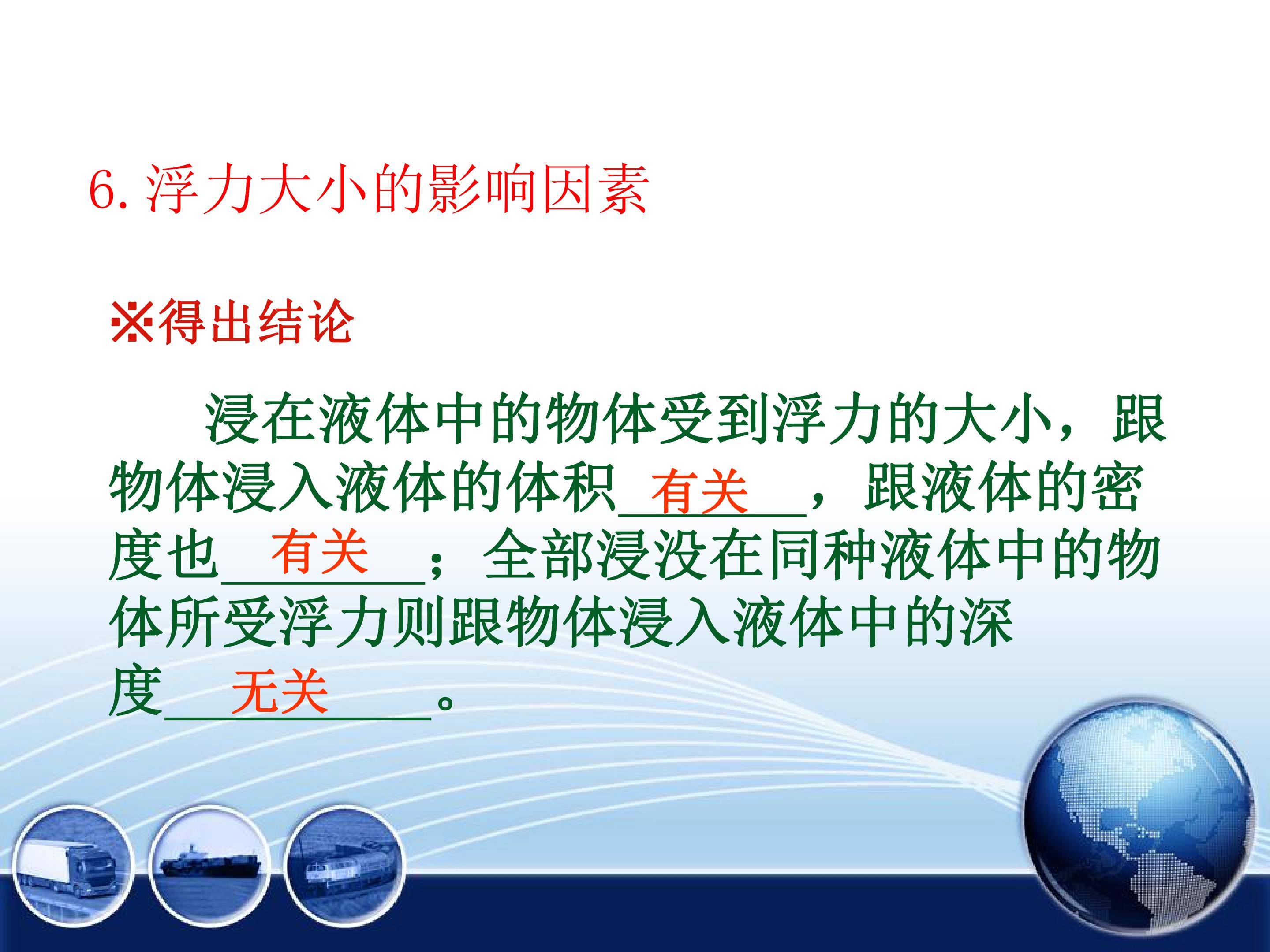 6.浮力大小的影响因素

※得出结论

浸在液体中的物体受到浮力的大小，跟物体浸入液体的体积有关，跟液体的密度也有关；全部浸没在同种液体中的物体所受浮力则跟物体浸入液体中的深度无关。